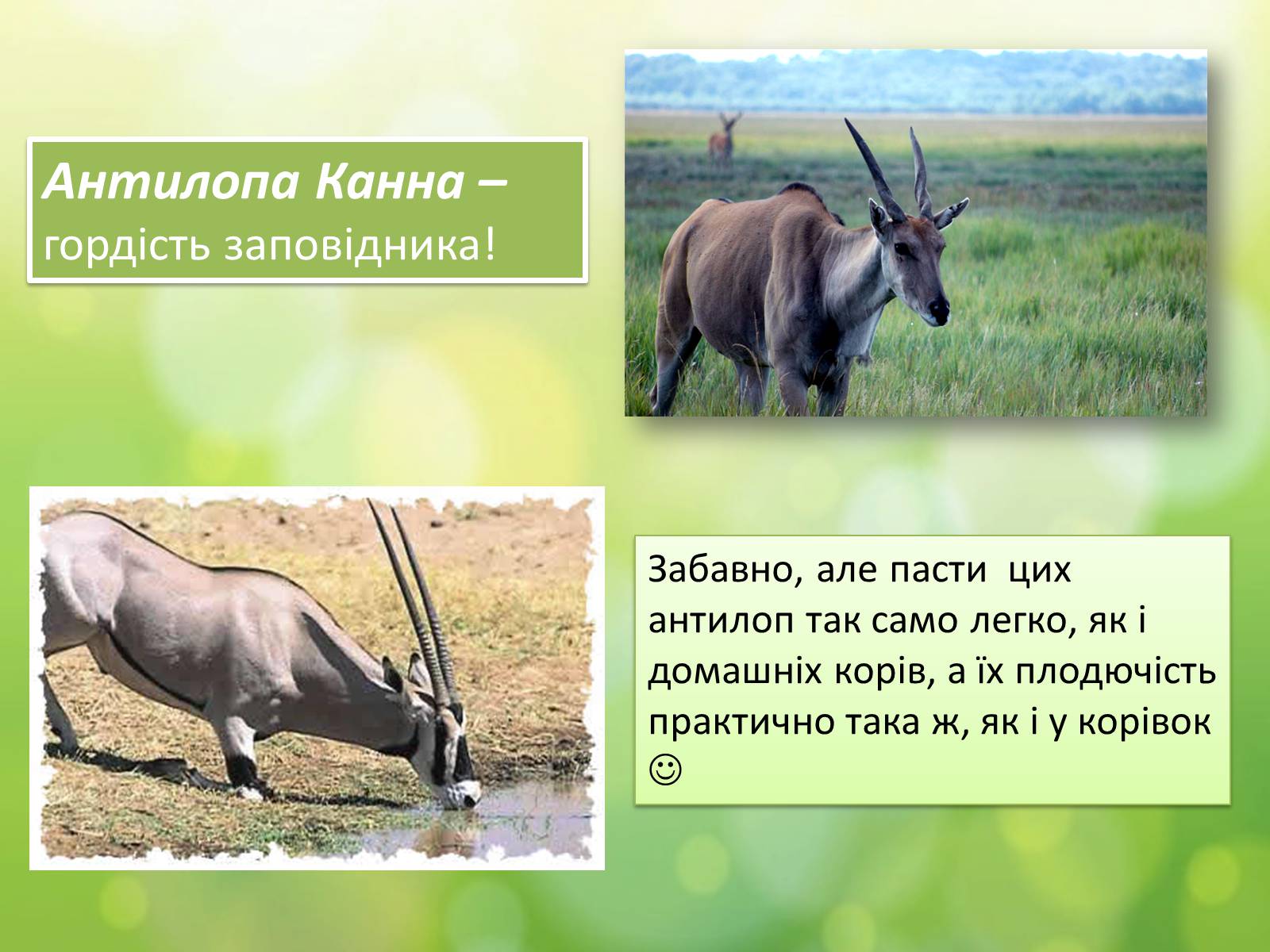 Антилопа Канна – гордість заповідника!

Забавно, але пасти цих антилоп так само легко, як і домашніх корів, а їх плодючість практично така ж, як і у корівок ☺